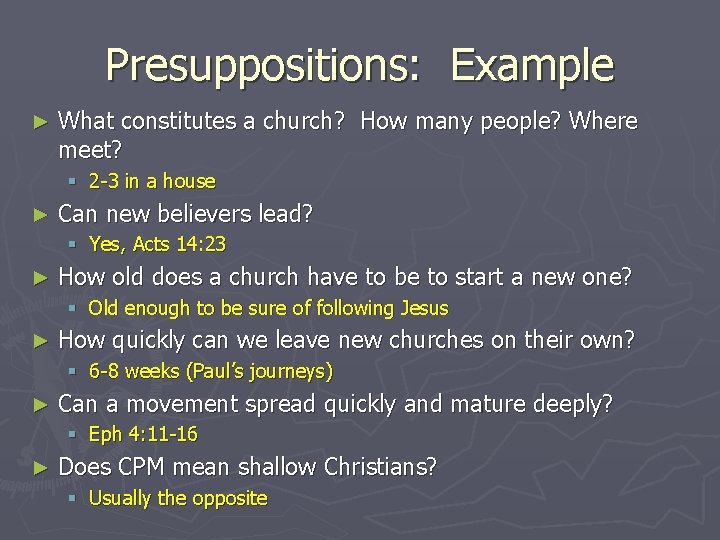 Presuppositions: Example

► What constitutes a church? How many people? Where meet?
 ▪ 2-3 in a house
► Can new believers lead?
 ▪ Yes, Acts 14:23
► How old does a church have to be to start a new one?
 ▪ Old enough to be sure of following Jesus
► How quickly can we leave new churches on their own?
 ▪ 6-8 weeks (Paul's journeys)
► Can a movement spread quickly and mature deeply?
 ▪ Eph 4:11-16
► Does CPM mean shallow Christians?
 ▪ Usually the opposite